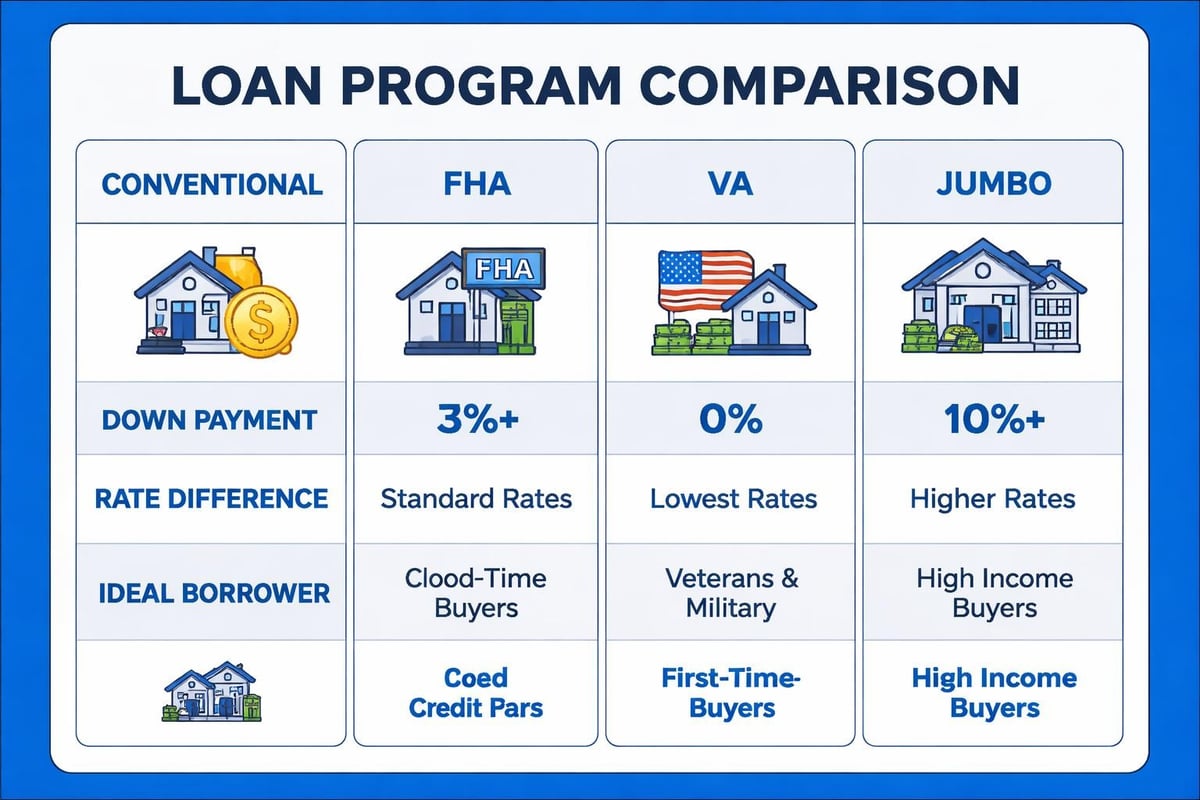 LOAN PROGRAM COMPARISON

| CONVENTIONAL | FHA | VA | JUMBO |
|---|---|---|---|
| | FHA | | |
| DOWN PAYMENT | 3%+ | 0% | 10%+ |
| RATE DIFFERENCE | Standard Rates | Lowest Rates | Higher Rates |
| IDEAL BORROWER | Clood-Time Buyers | Veterans & Military | High Income Buyers |
| | Coed Credit Pars | First-Time-Buyers | High Income Buyers |